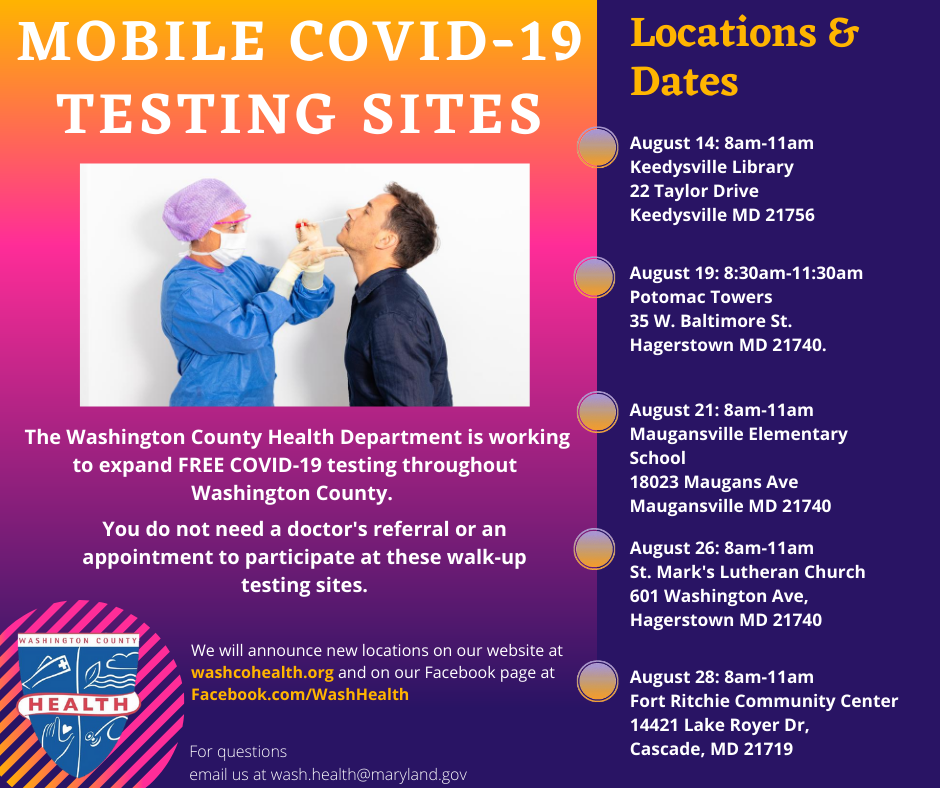 MOBILE COVID-19 TESTING SITES

The Washington County Health Department is working to expand FREE COVID-19 testing throughout Washington County.

You do not need a doctor's referral or an appointment to participate at these walk-up testing sites.

WASHINGTON COUNTY
HEALTH

We will announce new locations on our website at washcohealth.org and on our Facebook page at Facebook.com/WashHealth

For questions
email us at wash.health@maryland.gov

Locations & Dates

August 14: 8am-11am
Keedysville Library
22 Taylor Drive
Keedysville MD 21756

August 19: 8:30am-11:30am
Potomac Towers
35 W. Baltimore St.
Hagerstown MD 21740.

August 21: 8am-11am
Maugansville Elementary School
18023 Maugans Ave
Maugansville MD 21740

August 26: 8am-11am
St. Mark's Lutheran Church
601 Washington Ave,
Hagerstown MD 21740

August 28: 8am-11am
Fort Ritchie Community Center
14421 Lake Royer Dr,
Cascade, MD 21719